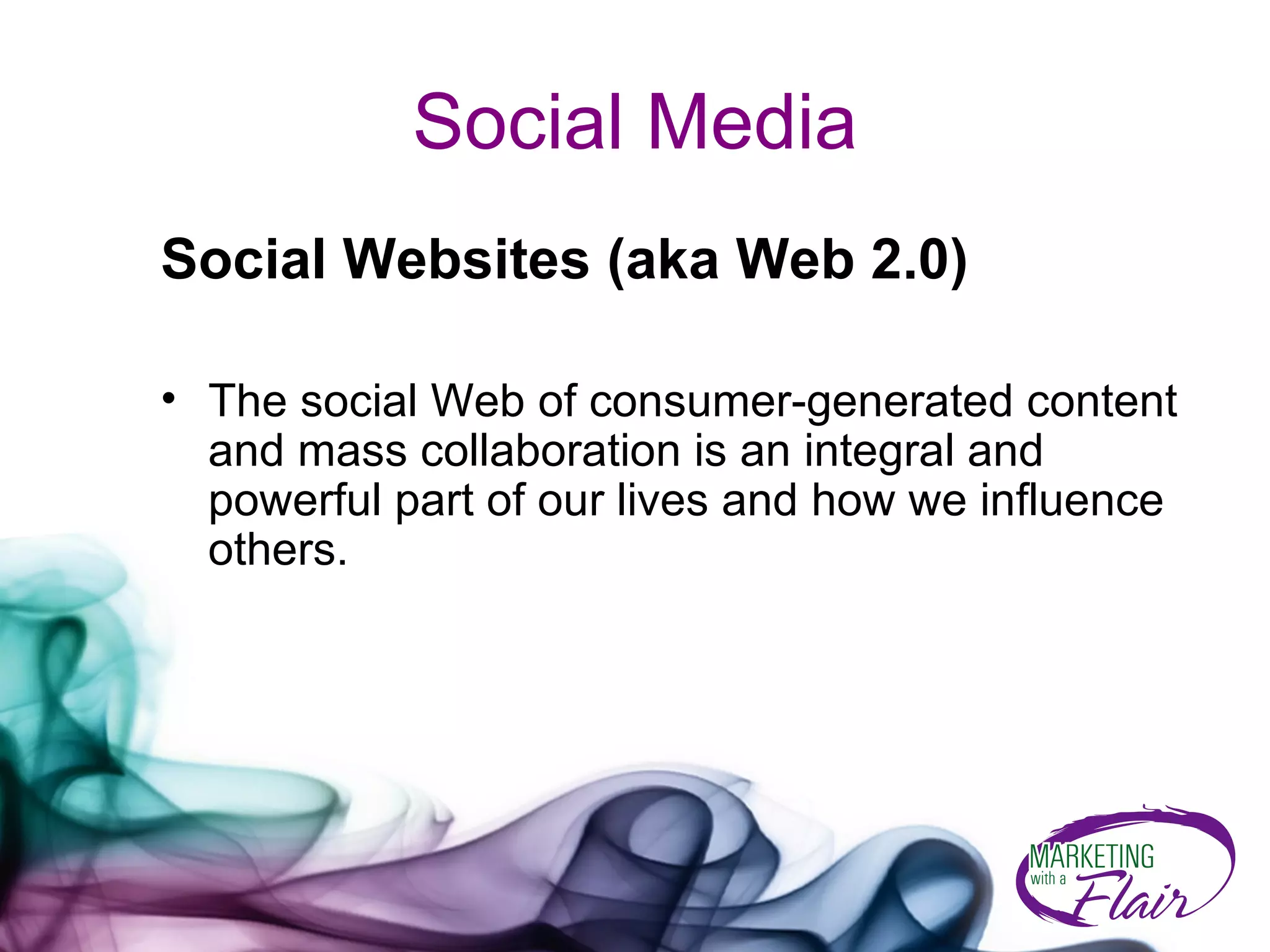 Social Media

Social Websites (aka Web 2.0)

• The social Web of consumer-generated content and mass collaboration is an integral and powerful part of our lives and how we influence others.

MARKETING with a Flair